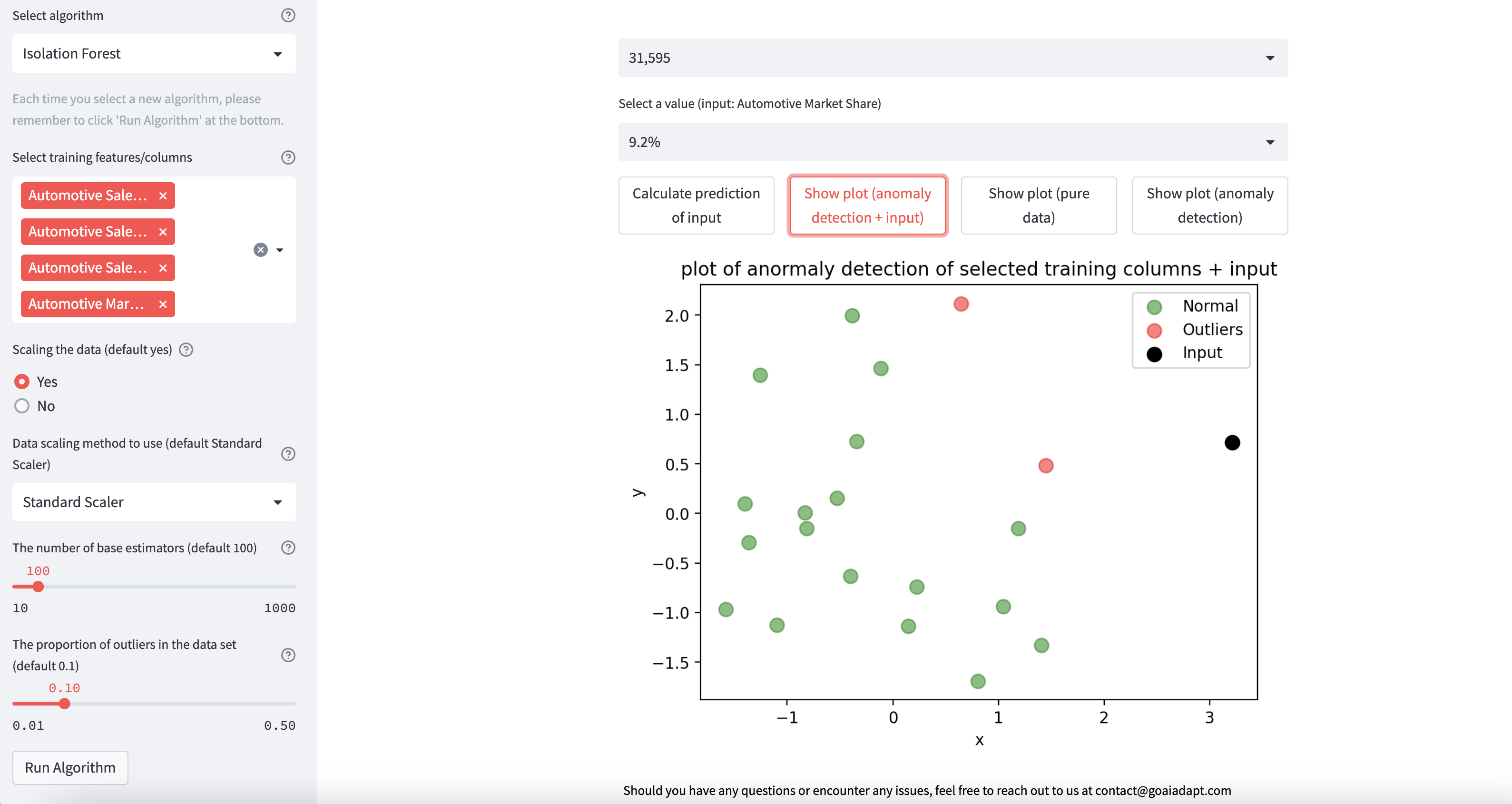 Select algorithm

Isolation Forest

Each time you select a new algorithm, please remember to click 'Run Algorithm' at the bottom.

Select training features/columns

Automotive Sale... ×
Automotive Sale... ×
Automotive Sale... ×
Automotive Mar... ×

Scaling the data (default yes)

Yes
No

Data scaling method to use (default Standard Scaler)

Standard Scaler

The number of base estimators (default 100)

100
10
1000

The proportion of outliers in the data set (default 0.1)

0.10
0.01
0.50

Run Algorithm

31,595

Select a value (input: Automotive Market Share)

9.2%

Calculate prediction of input

Show plot (anomaly detection + input)

Show plot (pure data)

Show plot (anomaly detection)

plot of anormaly detection of selected training columns + input

Normal
Outliers
Input

2.0
1.5
1.0
0.5
0.0
−0.5
−1.0
−1.5

y

−1
0
1
2
3

x

Should you have any questions or encounter any issues, feel free to reach out to us at contact@goaiadapt.com